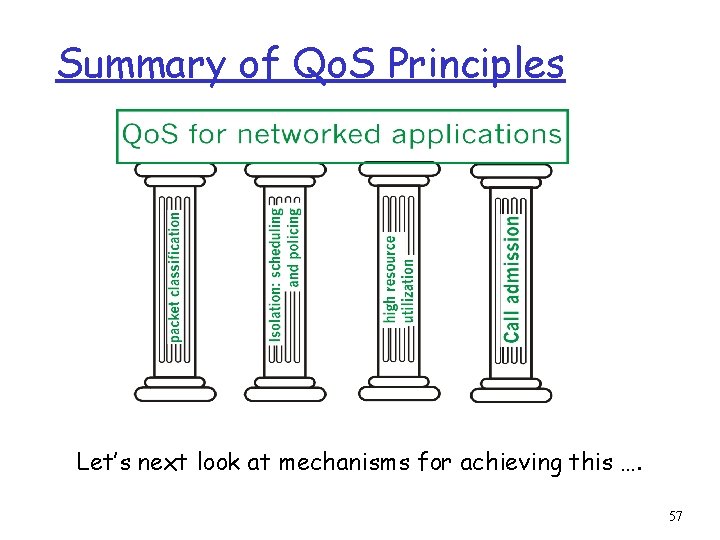 Summary of QoS Principles

QoS for networked applications

packet classification

Isolation: scheduling and policing

high resource utilization

Call admission

Let's next look at mechanisms for achieving this ….

57